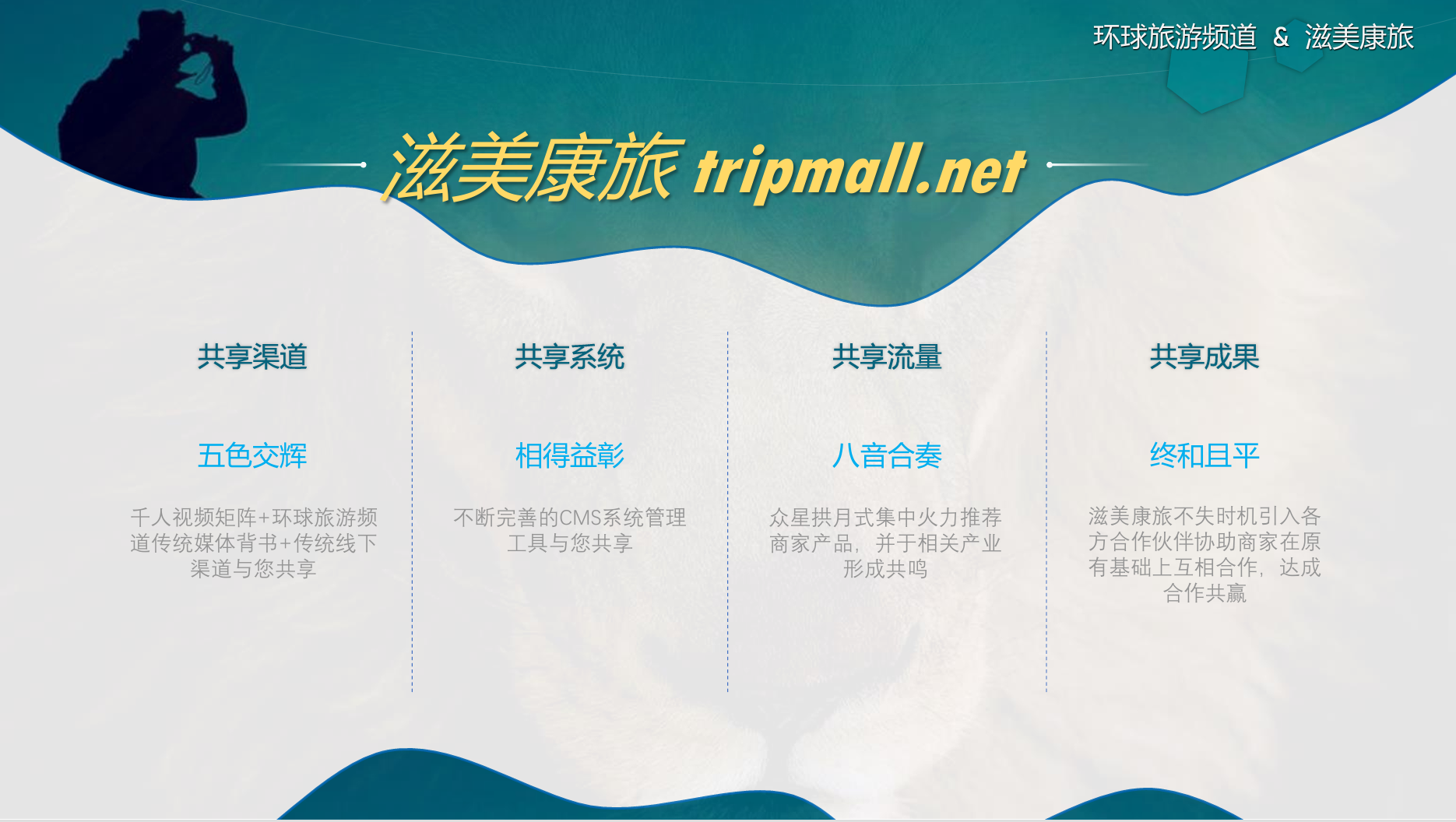 环球旅游频道 & 滋美康旅

滋美康旅 tripmall.net

共享渠道

五色交辉

千人视频矩阵+环球旅游频道传统媒体背书+传统线下渠道与您共享

共享系统

相得益彰

不断完善的CMS系统管理工具与您共享

共享流量

八音合奏

众星拱月式集中火力推荐商家产品，并于相关产业形成共鸣

共享成果

终和且平

滋美康旅不失时机引入各方合作伙伴协助商家在原有基础上互相合作，达成合作共赢